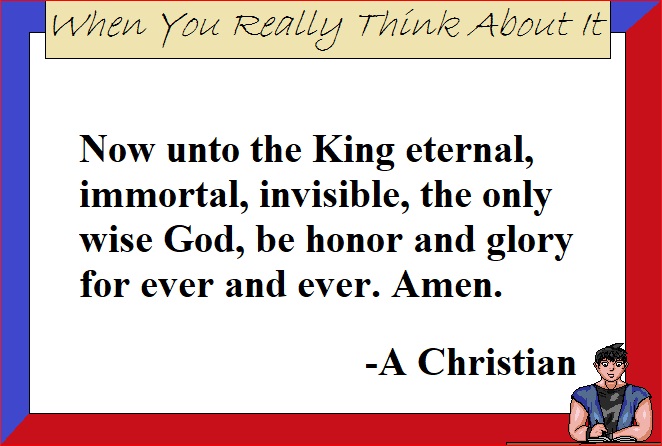 When You Really Think About It

Now unto the King eternal, immortal, invisible, the only wise God, be honor and glory for ever and ever. Amen.

-A Christian